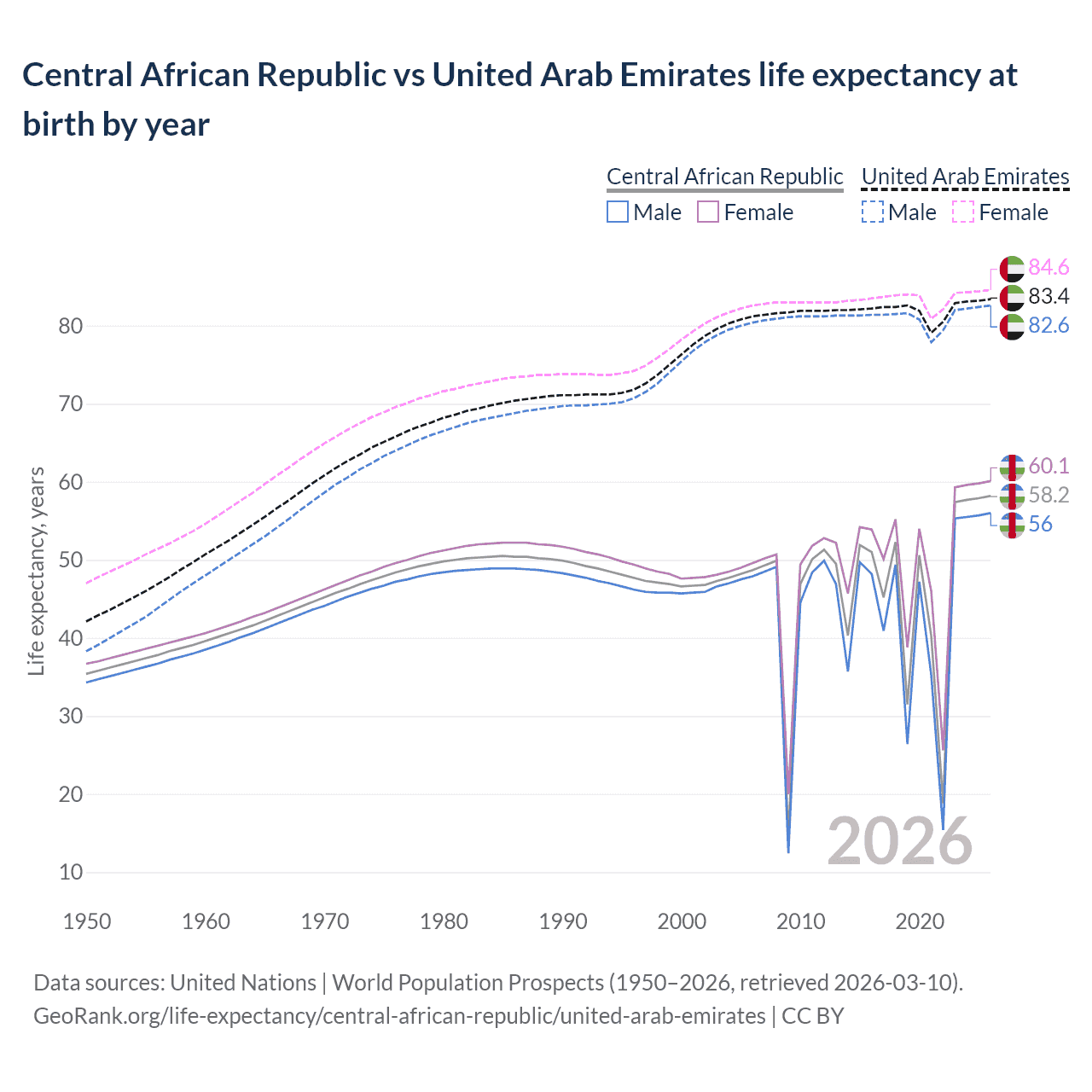 Central African Republic vs United Arab Emirates life expectancy at birth by year

Central African Republic
Male
Female
United Arab Emirates
Male
Female

84.6
83.4
82.6
60.1
58.2
56

Life expectancy, years

80
70
60
50
40
30
20
10

2026

1950
1960
1970
1980
1990
2000
2010
2020

Data sources: United Nations | World Population Prospects (1950–2026, retrieved 2026-03-10).
GeoRank.org/life-expectancy/central-african-republic/united-arab-emirates | CC BY